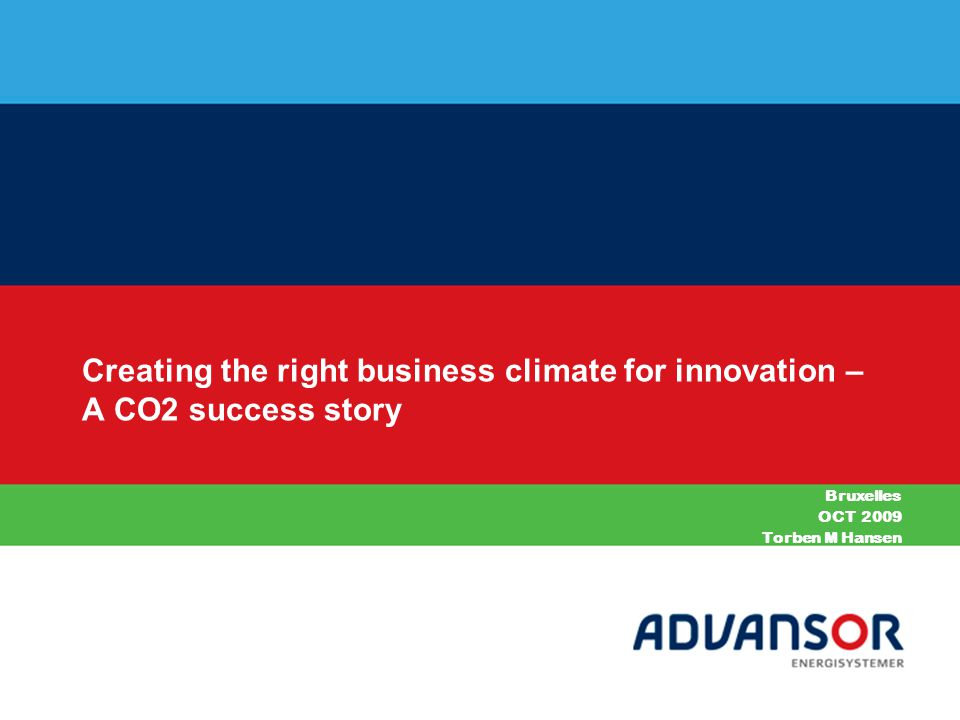 Creating the right business climate for innovation – A CO2 success story

Bruxelles
OCT 2009
Torben M Hansen

ADVANSOR
ENERGISYSTEMER